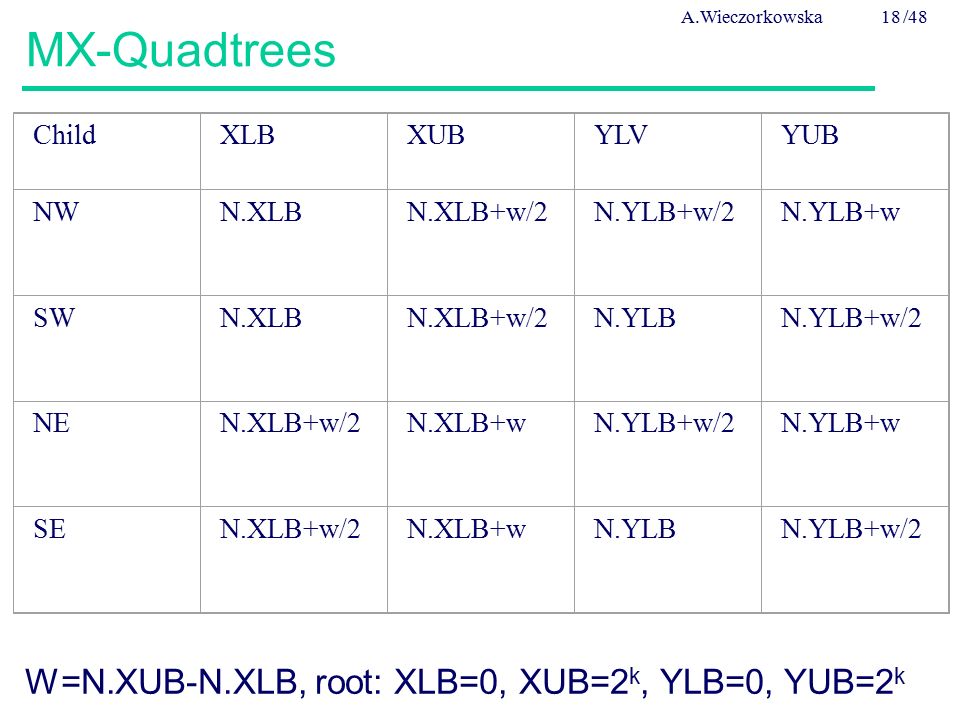 A.Wieczorkowska 18/48

MX-Quadtrees

| Child | XLB | XUB | YLV | YUB |
|---|---|---|---|---|
| NW | N.XLB | N.XLB+w/2 | N.YLB+w/2 | N.YLB+w |
| SW | N.XLB | N.XLB+w/2 | N.YLB | N.YLB+w/2 |
| NE | N.XLB+w/2 | N.XLB+w | N.YLB+w/2 | N.YLB+w |
| SE | N.XLB+w/2 | N.XLB+w | N.YLB | N.YLB+w/2 |

W=N.XUB-N.XLB, root: XLB=0, XUB=$2^k$, YLB=0, YUB=$2^k$